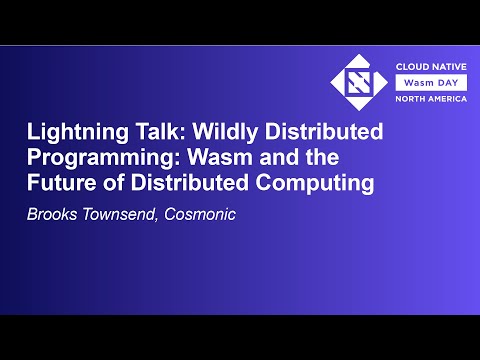 CLOUD NATIVE
Wasm DAY
NORTH AMERICA

Lightning Talk: Wildly Distributed Programming: Wasm and the Future of Distributed Computing

Brooks Townsend, Cosmonic